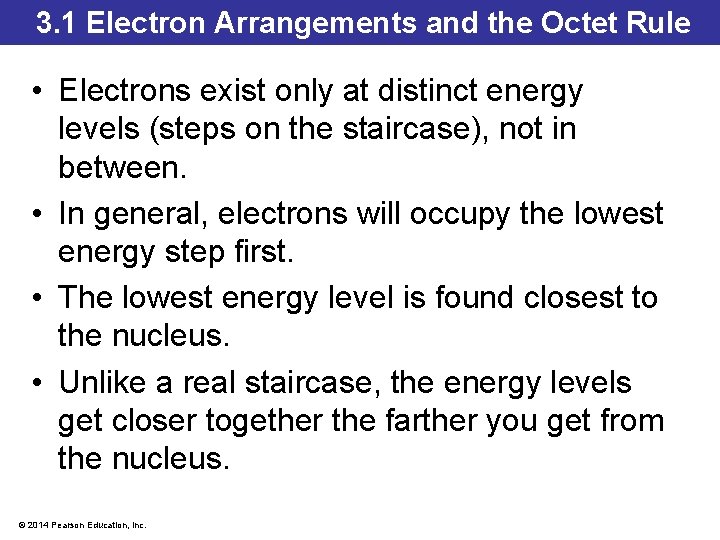 3.1 Electron Arrangements and the Octet Rule

• Electrons exist only at distinct energy levels (steps on the staircase), not in between.

• In general, electrons will occupy the lowest energy step first.

• The lowest energy level is found closest to the nucleus.

• Unlike a real staircase, the energy levels get closer together the farther you get from the nucleus.

© 2014 Pearson Education, Inc.